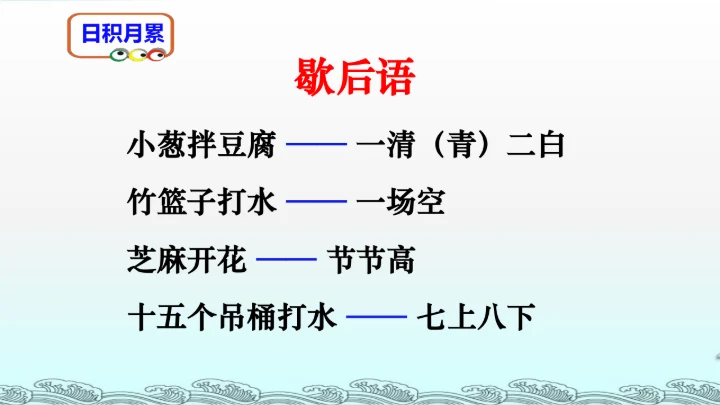 日积月累

歇后语

小葱拌豆腐 —— 一清（青）二白

竹篮子打水 —— 一场空

芝麻开花 —— 节节高

十五个吊桶打水 —— 七上八下